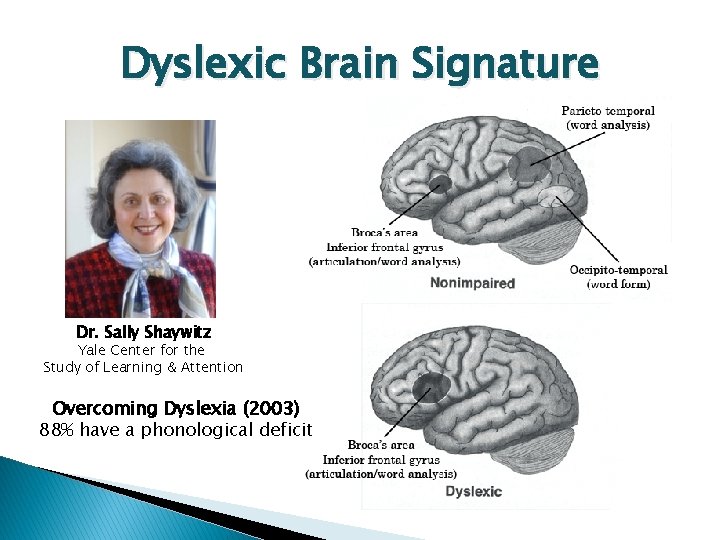 Dyslexic Brain Signature

Dr. Sally Shaywitz
Yale Center for the Study of Learning & Attention

Overcoming Dyslexia (2003)
88% have a phonological deficit

Parieto temporal (word analysis)

Broca's area
Inferior frontal gyrus
(articulation/word analysis)

Occipito-temporal (word form)

Nonimpaired

Broca's area
Inferior frontal gyrus
(articulation/word analysis)

Dyslexic